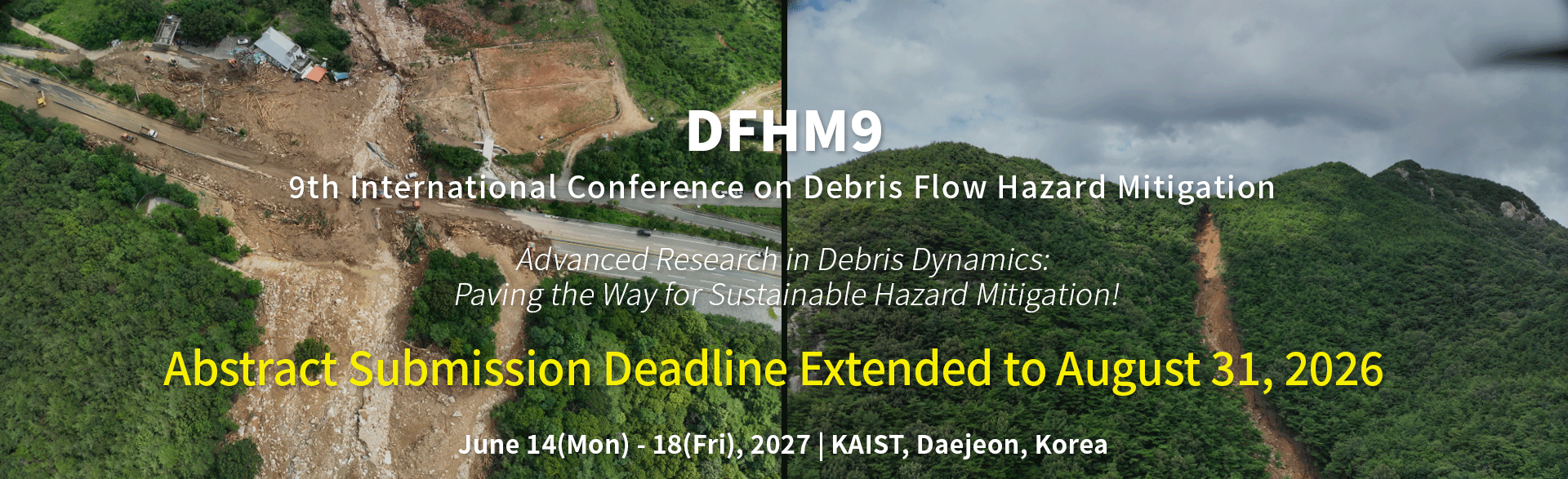 DFHM9

9th International Conference on Debris Flow Hazard Mitigation

Advanced Research in Debris Dynamics:
Paving the Way for Sustainable Hazard Mitigation!

Abstract Submission Deadline Extended to August 31, 2026

June 14(Mon) - 18(Fri), 2027 | KAIST, Daejeon, Korea